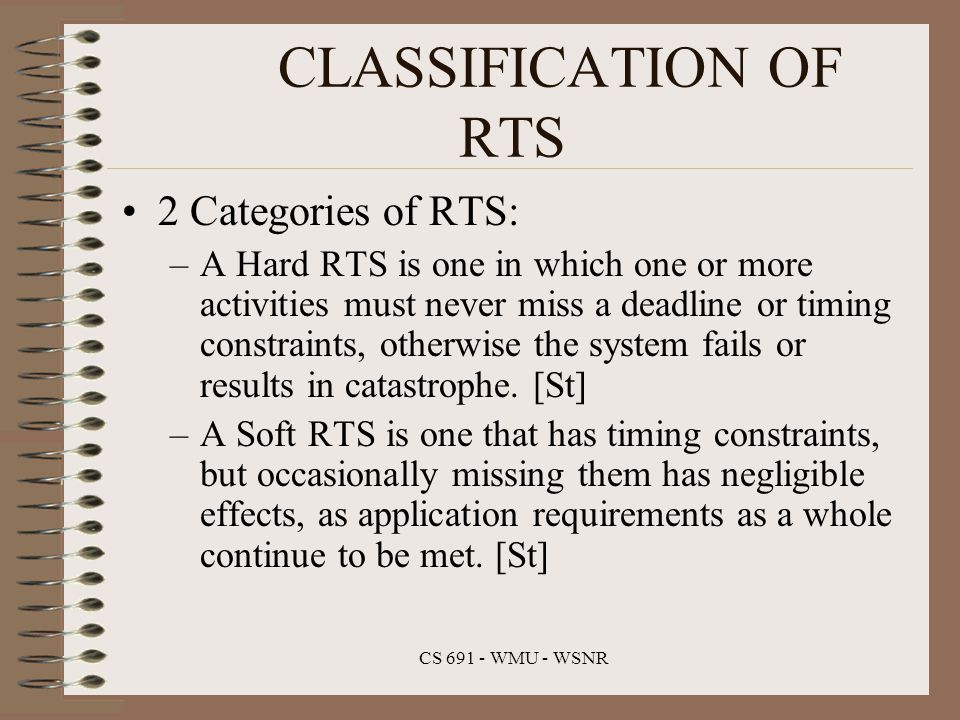 CLASSIFICATION OF RTS

• 2 Categories of RTS:

– A Hard RTS is one in which one or more activities must never miss a deadline or timing constraints, otherwise the system fails or results in catastrophe. [St]

– A Soft RTS is one that has timing constraints, but occasionally missing them has negligible effects, as application requirements as a whole continue to be met. [St]

CS 691 - WMU - WSNR